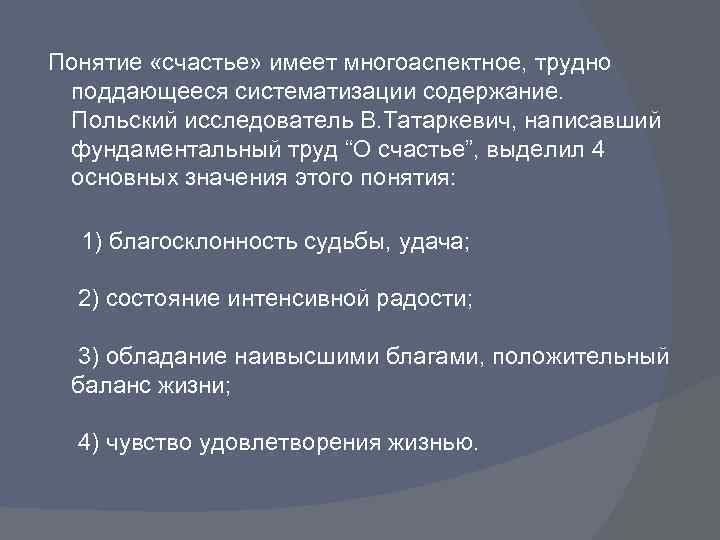 Понятие «счастье» имеет многоаспектное, трудно поддающееся систематизации содержание. Польский исследователь В.Татаркевич, написавший фундаментальный труд “О счастье”, выделил 4 основных значения этого понятия:

1) благосклонность судьбы, удача;

2) состояние интенсивной радости;

3) обладание наивысшими благами, положительный баланс жизни;

4) чувство удовлетворения жизнью.